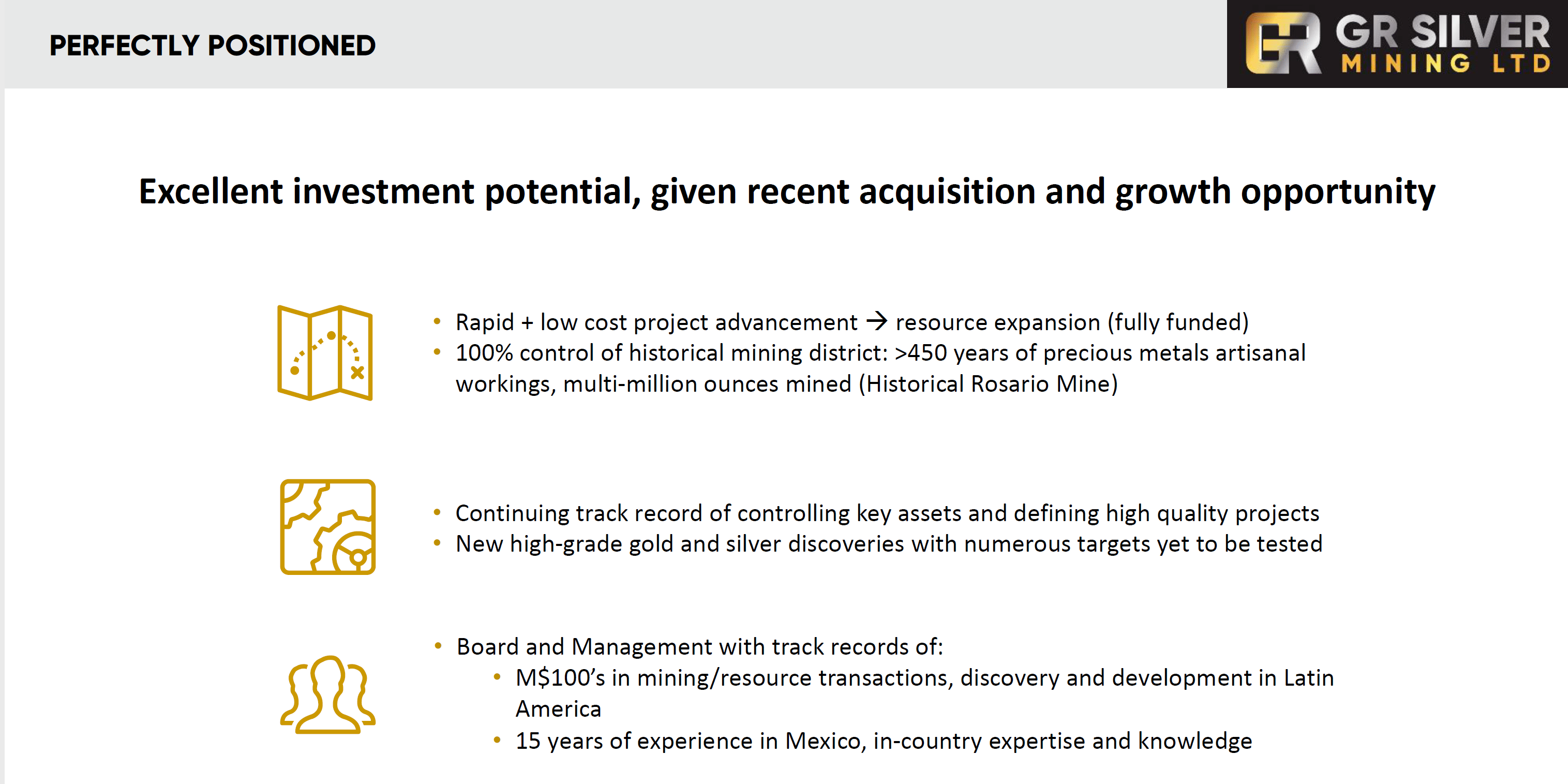 PERFECTLY POSITIONED

GR SILVER MINING LTD

Excellent investment potential, given recent acquisition and growth opportunity

• Rapid + low cost project advancement → resource expansion (fully funded)
• 100% control of historical mining district: >450 years of precious metals artisanal workings, multi-million ounces mined (Historical Rosario Mine)

• Continuing track record of controlling key assets and defining high quality projects
• New high-grade gold and silver discoveries with numerous targets yet to be tested

• Board and Management with track records of:
  • M$100's in mining/resource transactions, discovery and development in Latin America
  • 15 years of experience in Mexico, in-country expertise and knowledge